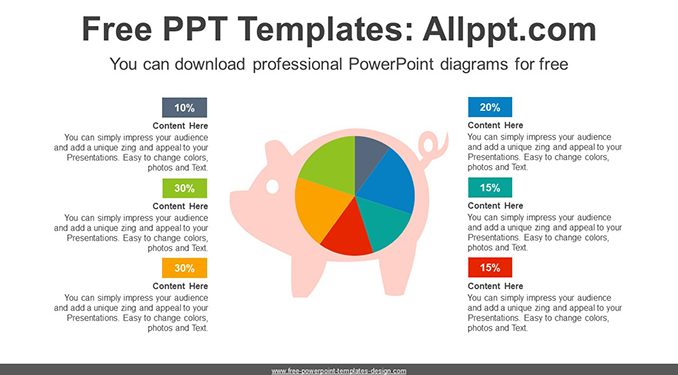 Free PPT Templates: Allppt.com

You can download professional PowerPoint diagrams for free

10%

Content Here

You can simply impress your audience and add a unique zing and appeal to your Presentations. Easy to change colors, photos and Text.

30%

Content Here

You can simply impress your audience and add a unique zing and appeal to your Presentations. Easy to change colors, photos and Text.

30%

Content Here

You can simply impress your audience and add a unique zing and appeal to your Presentations. Easy to change colors, photos and Text.

20%

Content Here

You can simply impress your audience and add a unique zing and appeal to your Presentations. Easy to change colors, photos and Text.

15%

Content Here

You can simply impress your audience and add a unique zing and appeal to your Presentations. Easy to change colors, photos and Text.

15%

Content Here

You can simply impress your audience and add a unique zing and appeal to your Presentations. Easy to change colors, photos and Text.

www.free-powerpoint-templates-design.com